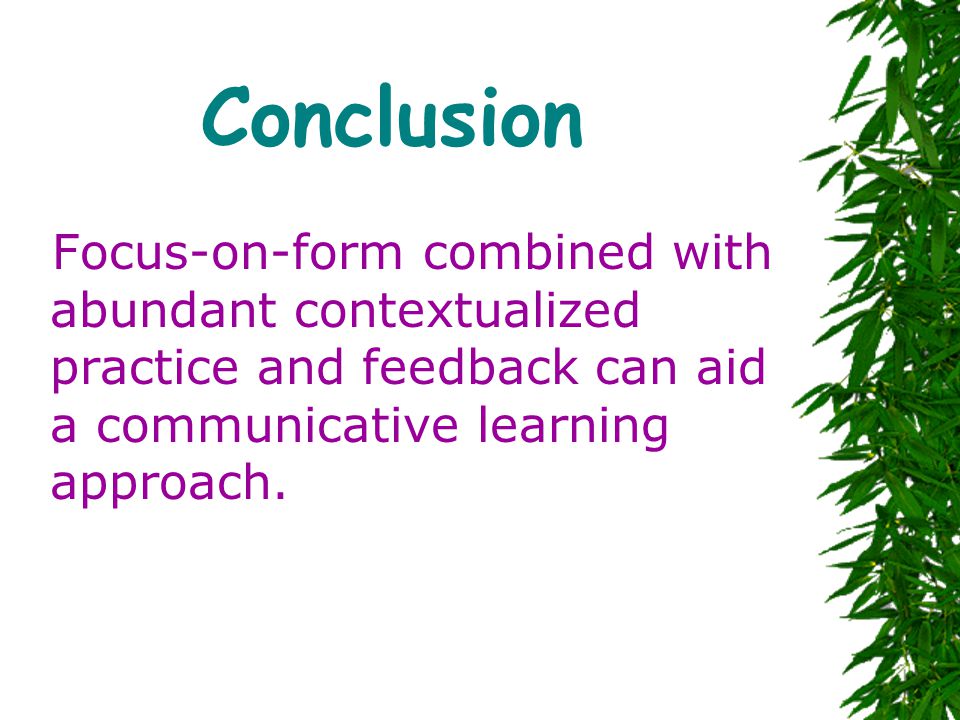 Conclusion

Focus-on-form combined with abundant contextualized practice and feedback can aid a communicative learning approach.